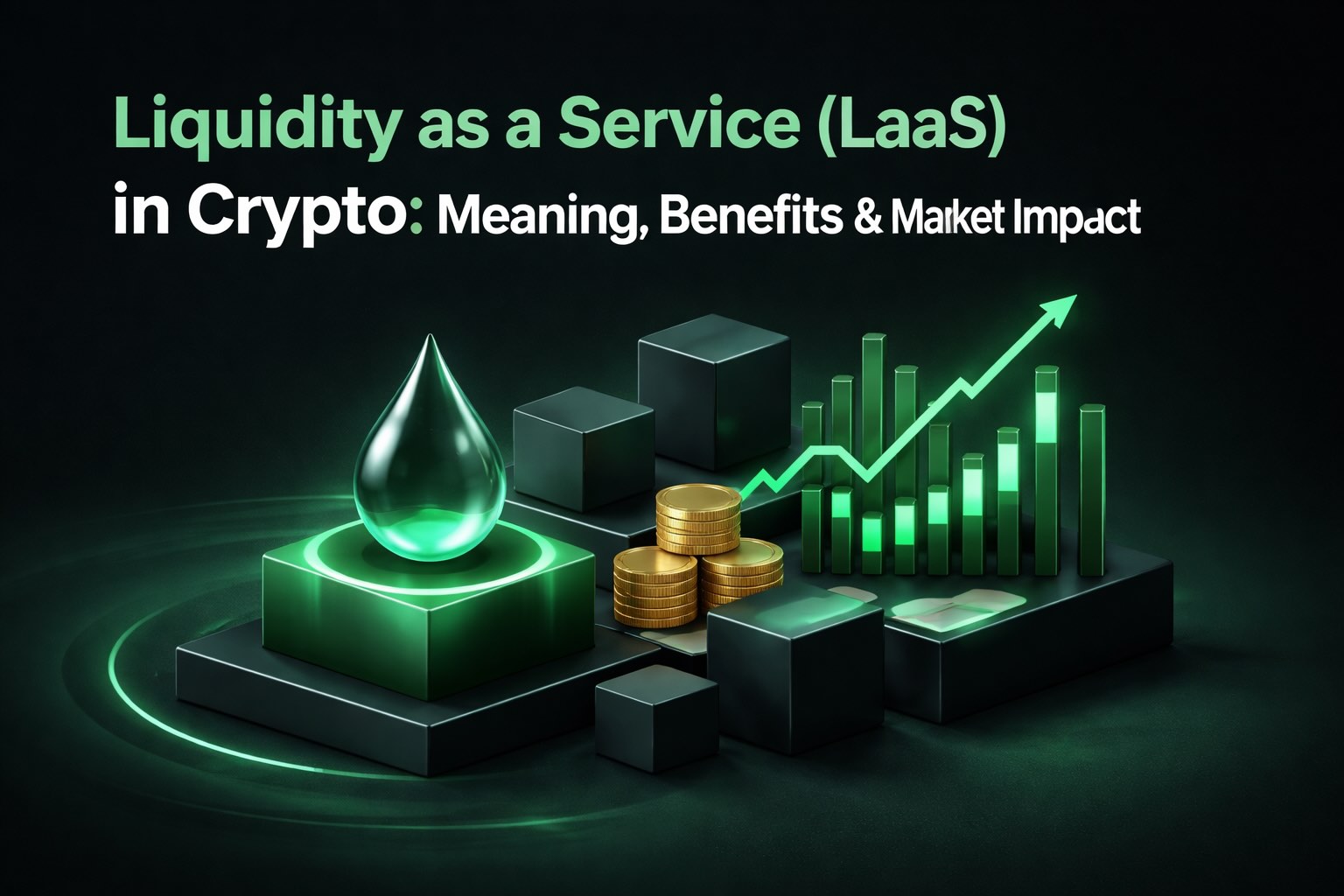 Liquidity as a Service (LaaS)
in Crypto: Meaning, Benefits & Market Impact